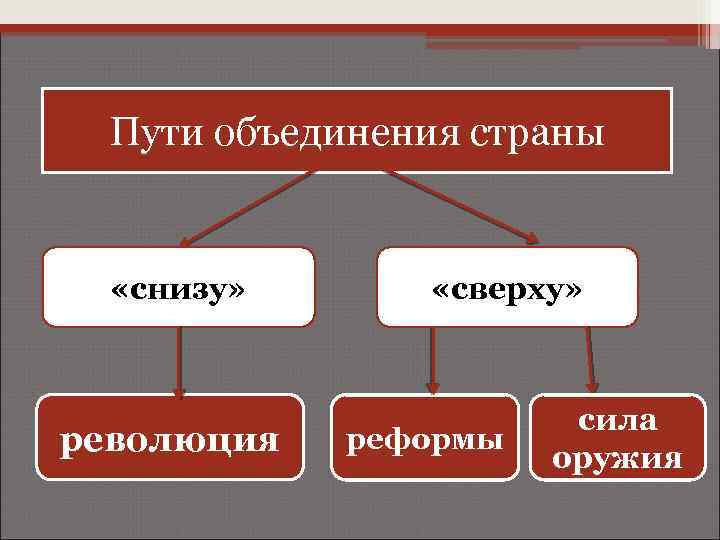 Пути объединения страны

«снизу»

«сверху»

революция

реформы

сила оружия